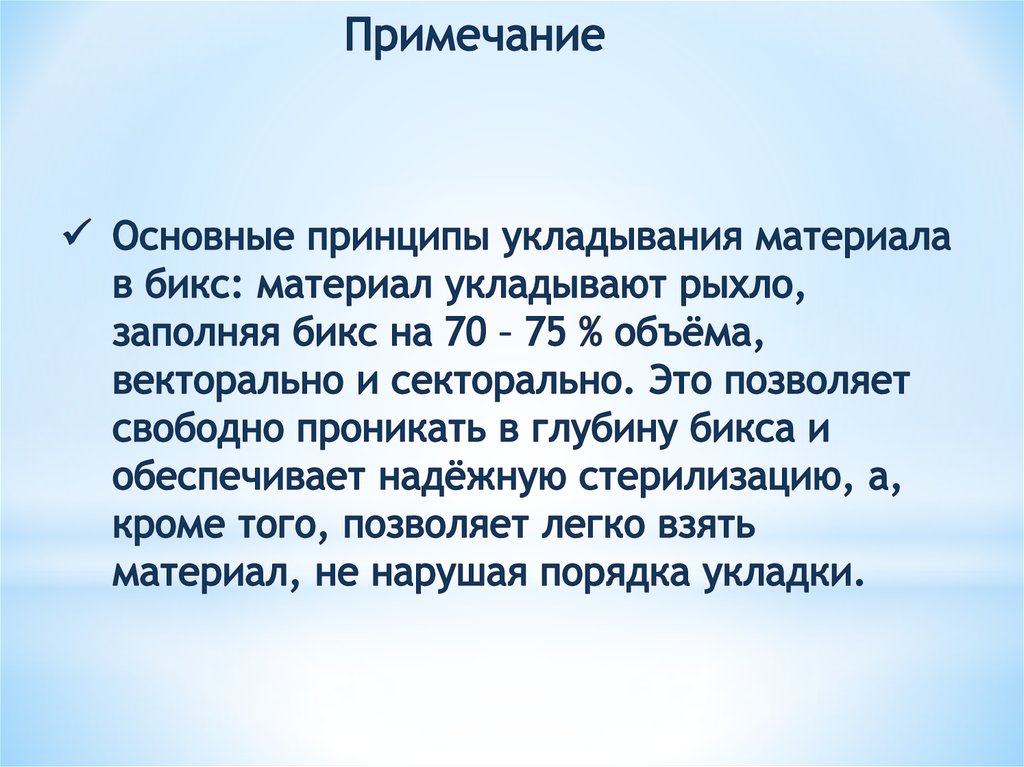 Примечание

✓ Основные принципы укладывания материала в бикс: материал укладывают рыхло, заполняя бикс на 70 – 75 % объёма, векторально и секторально. Это позволяет свободно проникать в глубину бикса и обеспечивает надёжную стерилизацию, а, кроме того, позволяет легко взять материал, не нарушая порядка укладки.